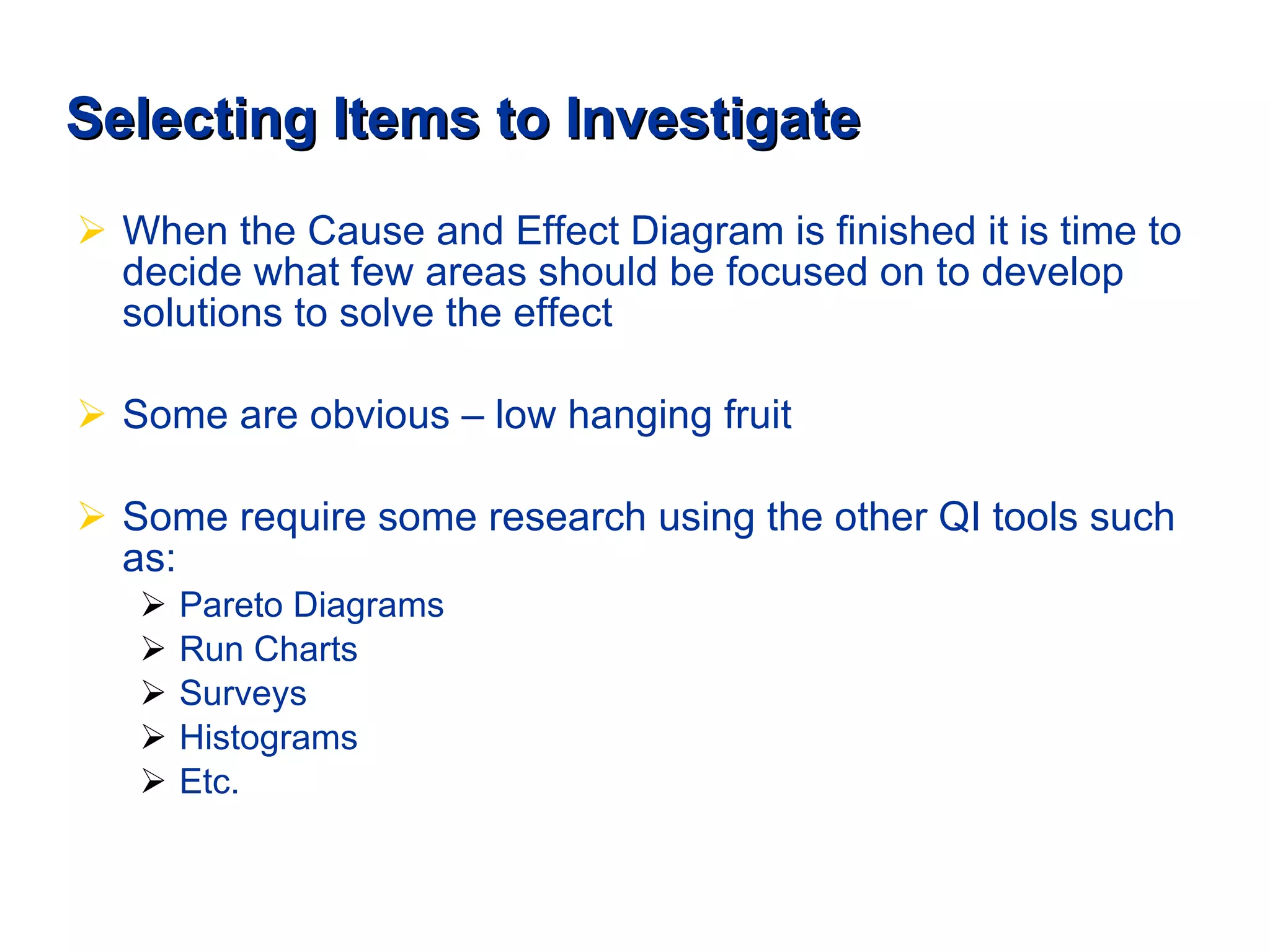 Selecting Items to Investigate

➢ When the Cause and Effect Diagram is finished it is time to decide what few areas should be focused on to develop solutions to solve the effect

➢ Some are obvious – low hanging fruit

➢ Some require some research using the other QI tools such as:
➢ Pareto Diagrams
➢ Run Charts
➢ Surveys
➢ Histograms
➢ Etc.